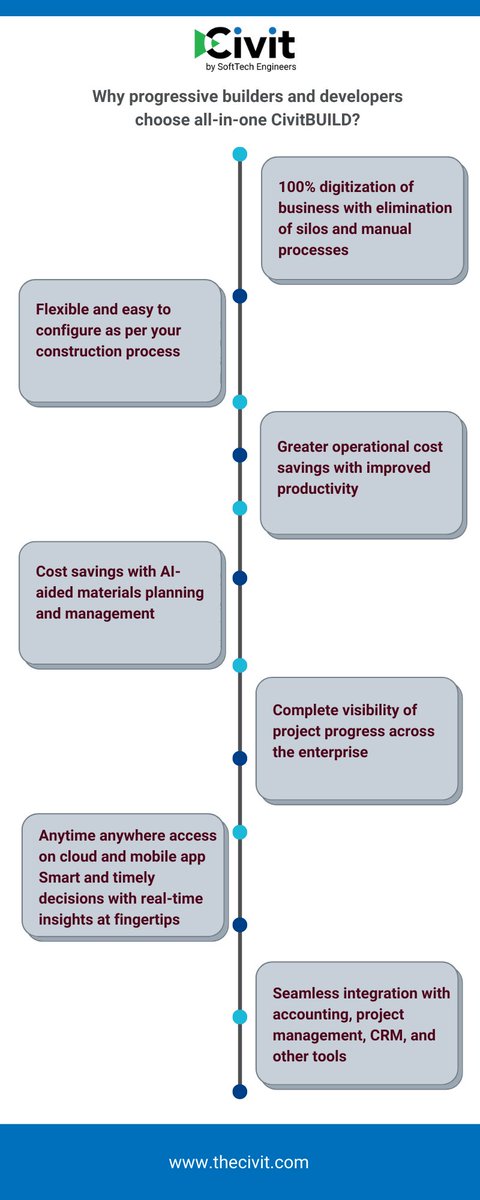 Civit
by SoftTech Engineers

Why progressive builders and developers choose all-in-one CivitBUILD?

100% digitization of business with elimination of silos and manual processes

Flexible and easy to configure as per your construction process

Greater operational cost savings with improved productivity

Cost savings with AI-aided materials planning and management

Complete visibility of project progress across the enterprise

Anytime anywhere access on cloud and mobile app Smart and timely decisions with real-time insights at fingertips

Seamless integration with accounting, project management, CRM, and other tools

www.thecivit.com